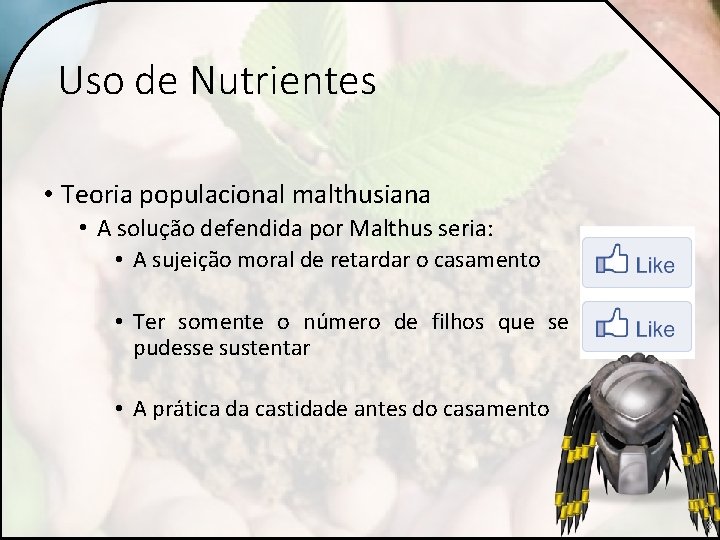 Uso de Nutrientes

• Teoria populacional malthusiana
  • A solução defendida por Malthus seria:
    • A sujeição moral de retardar o casamento

    • Ter somente o número de filhos que se pudesse sustentar

    • A prática da castidade antes do casamento

Like

Like